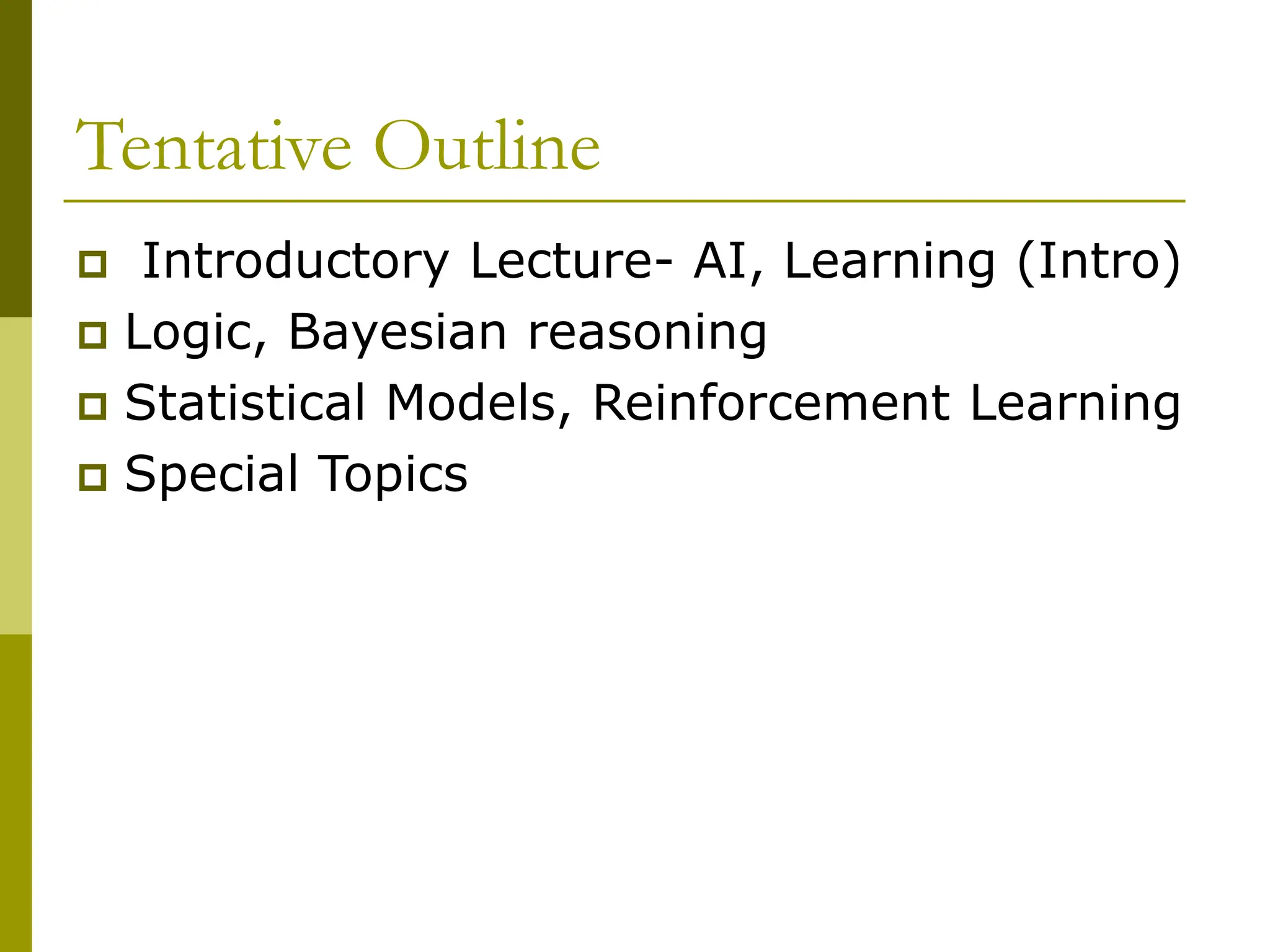 Tentative Outline

- Introductory Lecture- AI, Learning (Intro)
- Logic, Bayesian reasoning
- Statistical Models, Reinforcement Learning
- Special Topics